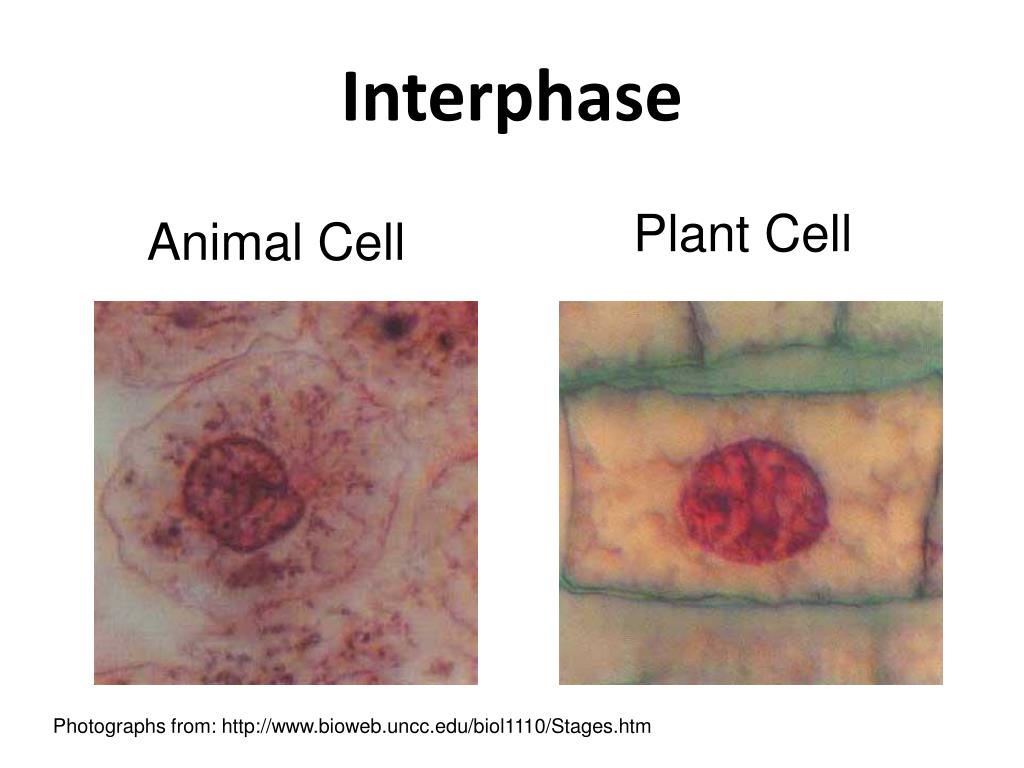 Interphase

Animal Cell

Plant Cell

Photographs from: http://www.bioweb.uncc.edu/biol1110/Stages.htm